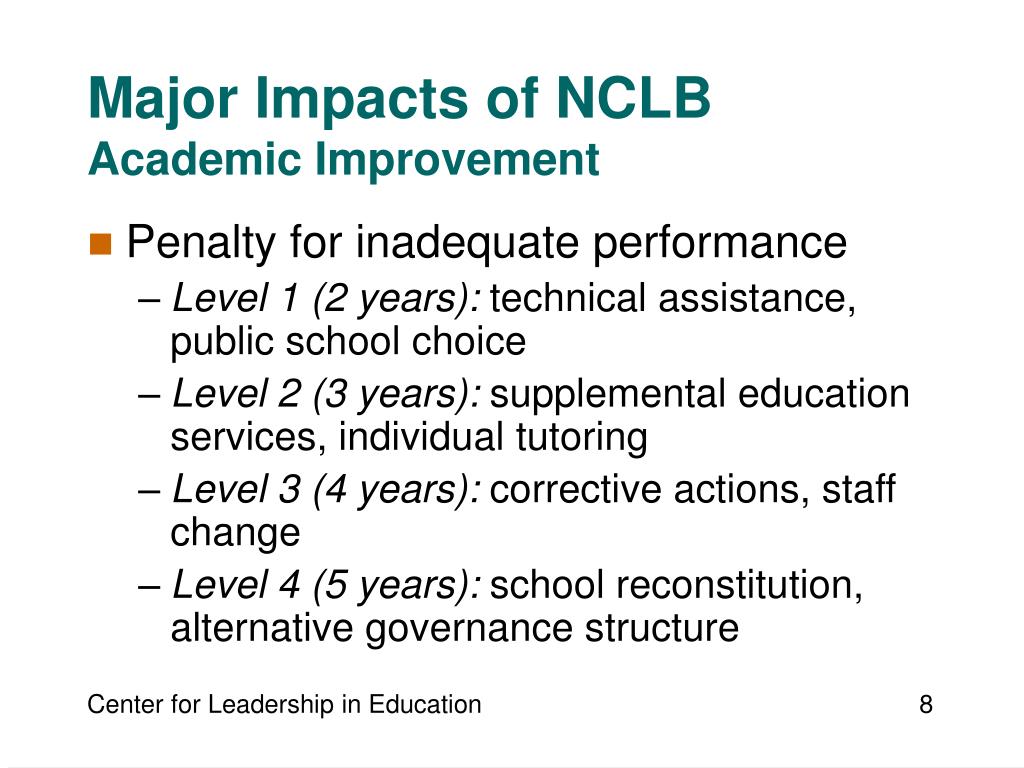 Major Impacts of NCLB
Academic Improvement

Penalty for inadequate performance

– Level 1 (2 years): technical assistance, public school choice

– Level 2 (3 years): supplemental education services, individual tutoring

– Level 3 (4 years): corrective actions, staff change

– Level 4 (5 years): school reconstitution, alternative governance structure

Center for Leadership in Education

8